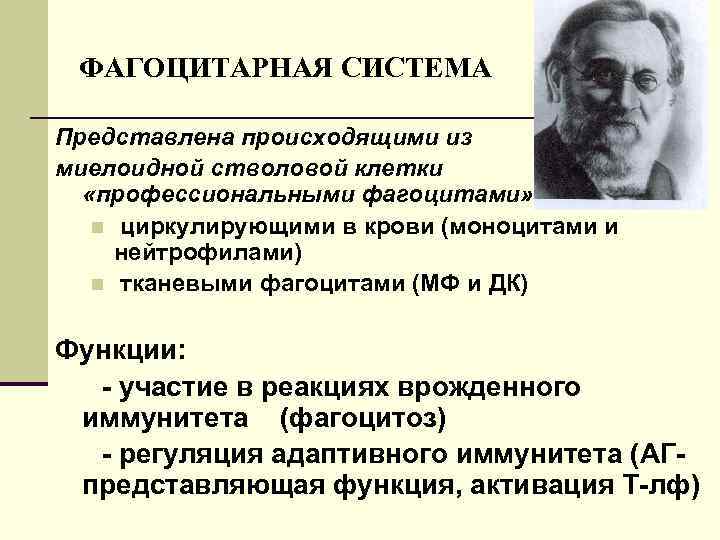 ФАГОЦИТАРНАЯ СИСТЕМА

Представлена происходящими из миелоидной стволовой клетки «профессиональными фагоцитами»

циркулирующими в крови (моноцитами и нейтрофилами)

тканевыми фагоцитами (МФ и ДК)

Функции:

- участие в реакциях врожденного иммунитета (фагоцитоз)

- регуляция адаптивного иммунитета (АГ-представляющая функция, активация Т-лф)